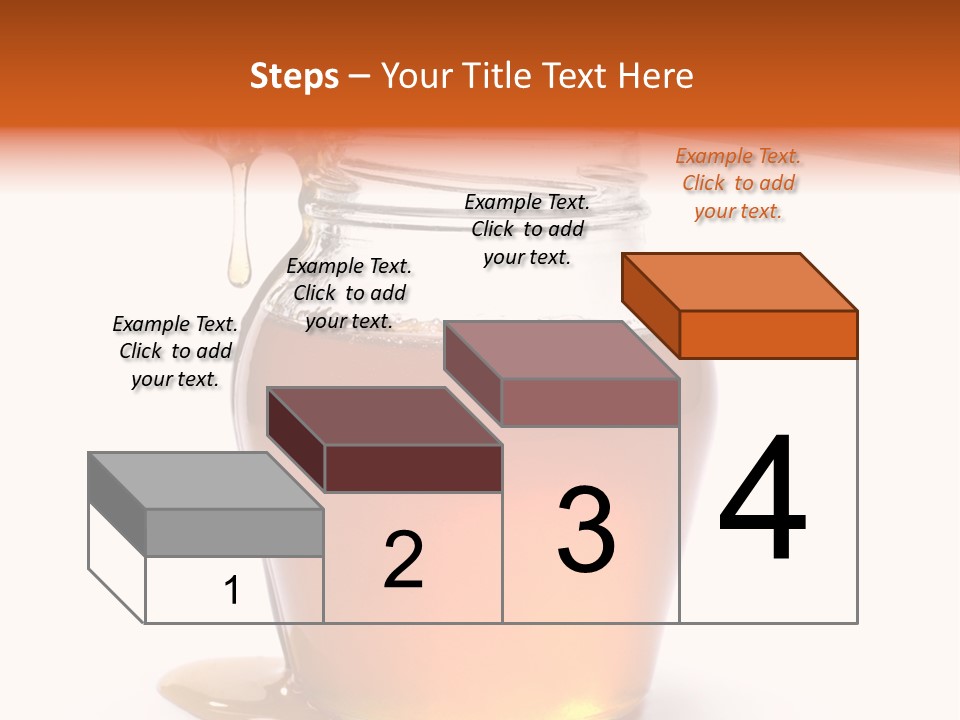 Steps – Your Title Text Here

Example Text. Click to add your text.

Example Text. Click to add your text.

Example Text. Click to add your text.

Example Text. Click to add your text.

1

2

3

4